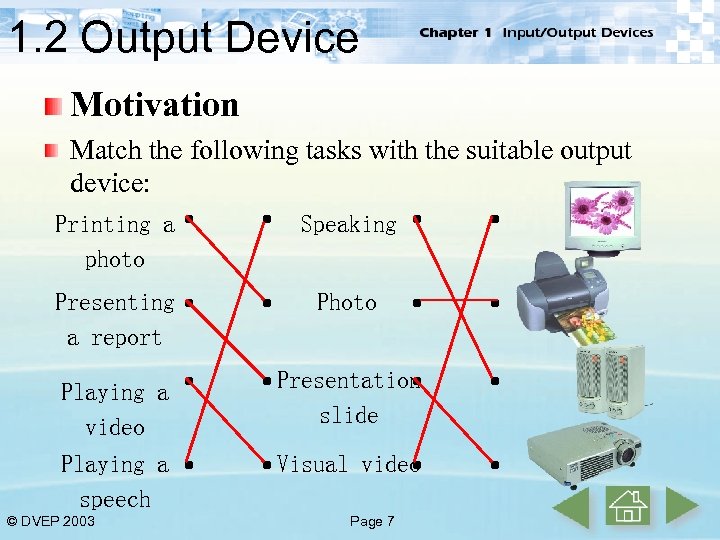 1.2 Output Device

Chapter 1 Input/Output Devices

Motivation

Match the following tasks with the suitable output device:

Printing a photo

Presenting a report

Playing a video

Playing a speech

Speaking

Photo

Presentation slide

Visual video

© DVEP 2003

Page 7